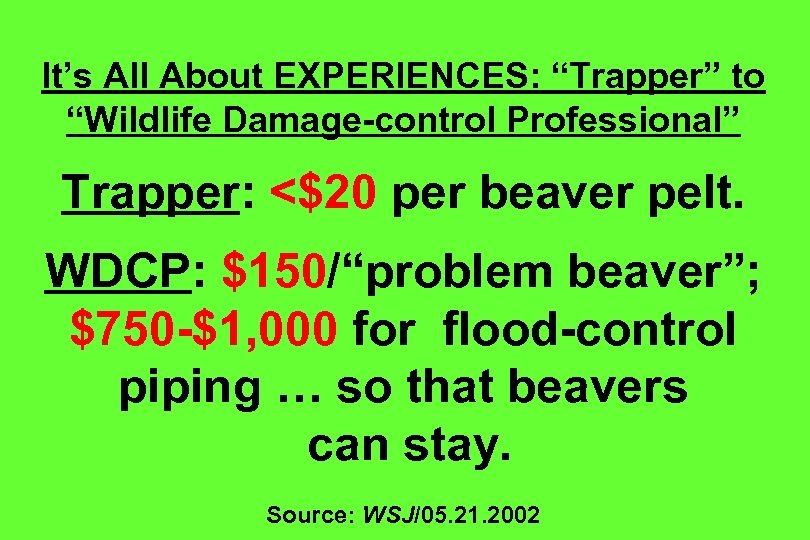 It's All About EXPERIENCES: "Trapper" to "Wildlife Damage-control Professional"

Trapper: <$20 per beaver pelt.

WDCP: $150/"problem beaver"; $750-$1,000 for flood-control piping … so that beavers can stay.

Source: WSJ/05.21.2002